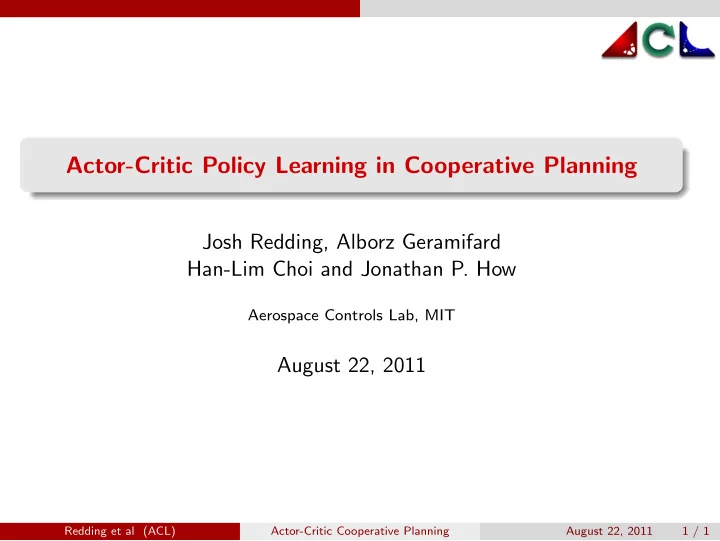 ACL

Actor-Critic Policy Learning in Cooperative Planning

Josh Redding, Alborz Geramifard
Han-Lim Choi and Jonathan P. How

Aerospace Controls Lab, MIT

August 22, 2011

Redding et al (ACL) Actor-Critic Cooperative Planning August 22, 2011 1 / 1